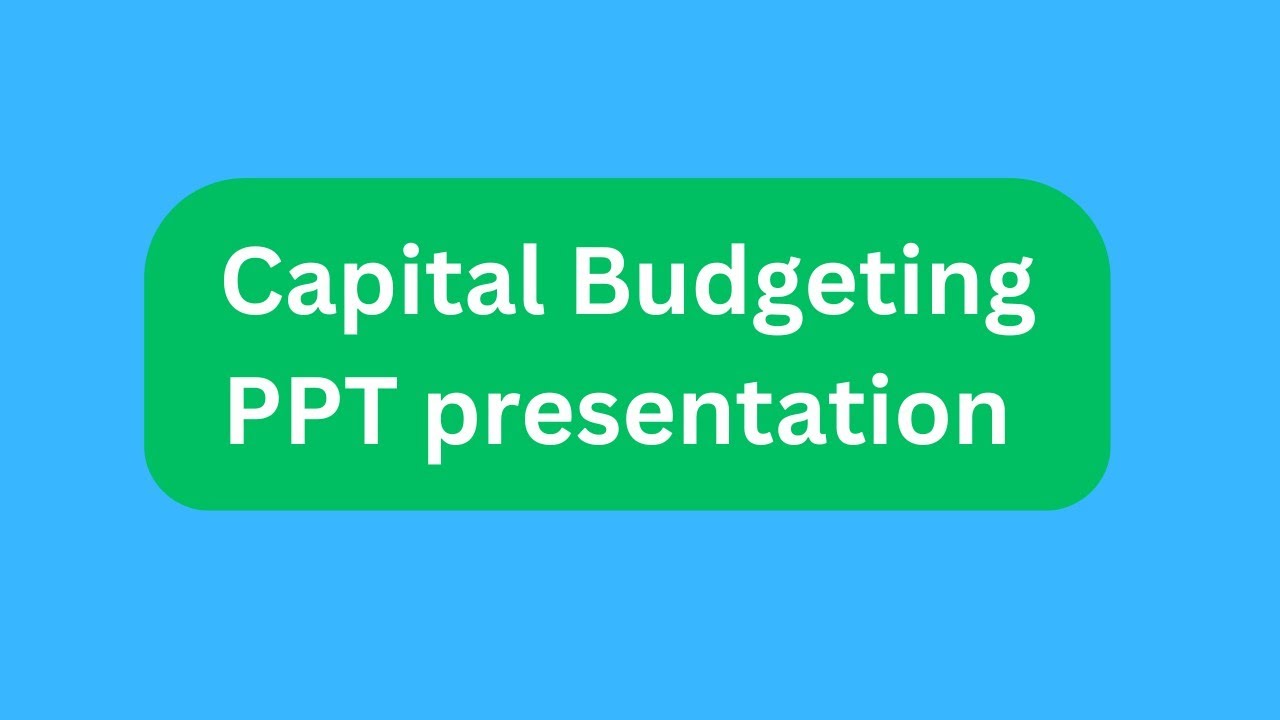 Capital Budgeting
PPT presentation